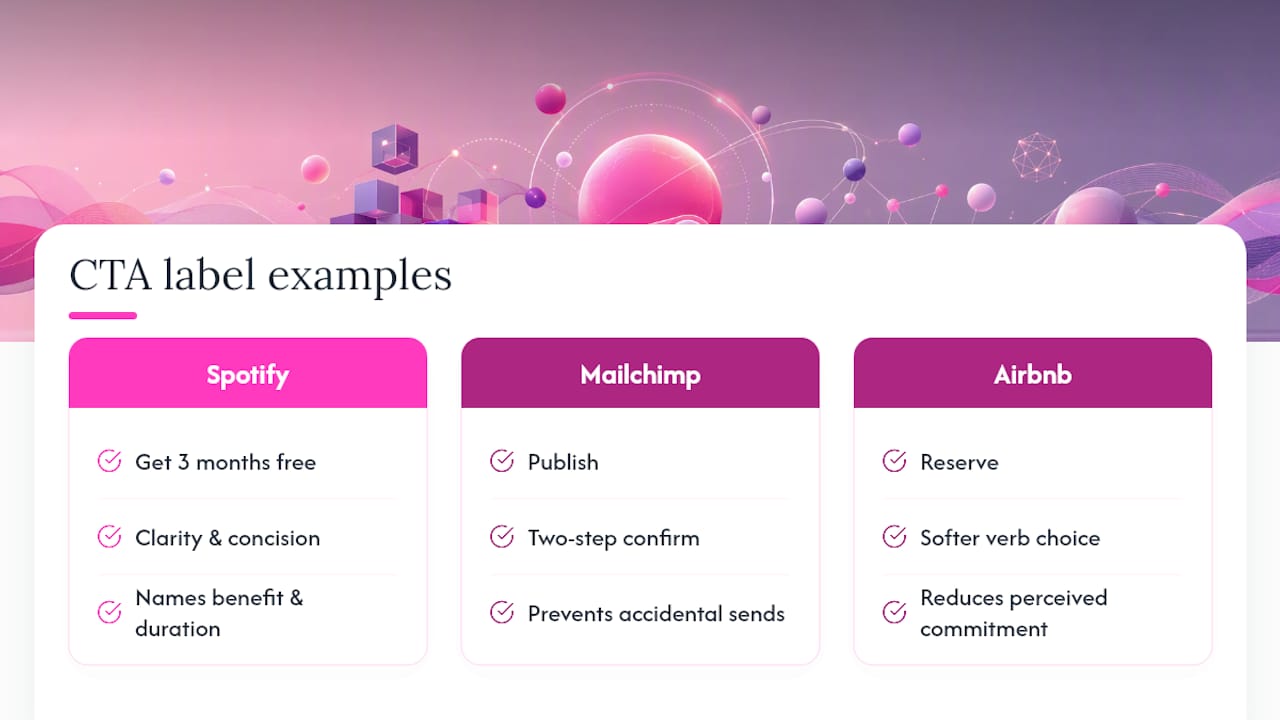 CTA label examples

Spotify

Get 3 months free

Clarity & concision

Names benefit & duration

Mailchimp

Publish

Two-step confirm

Prevents accidental sends

Airbnb

Reserve

Softer verb choice

Reduces perceived commitment